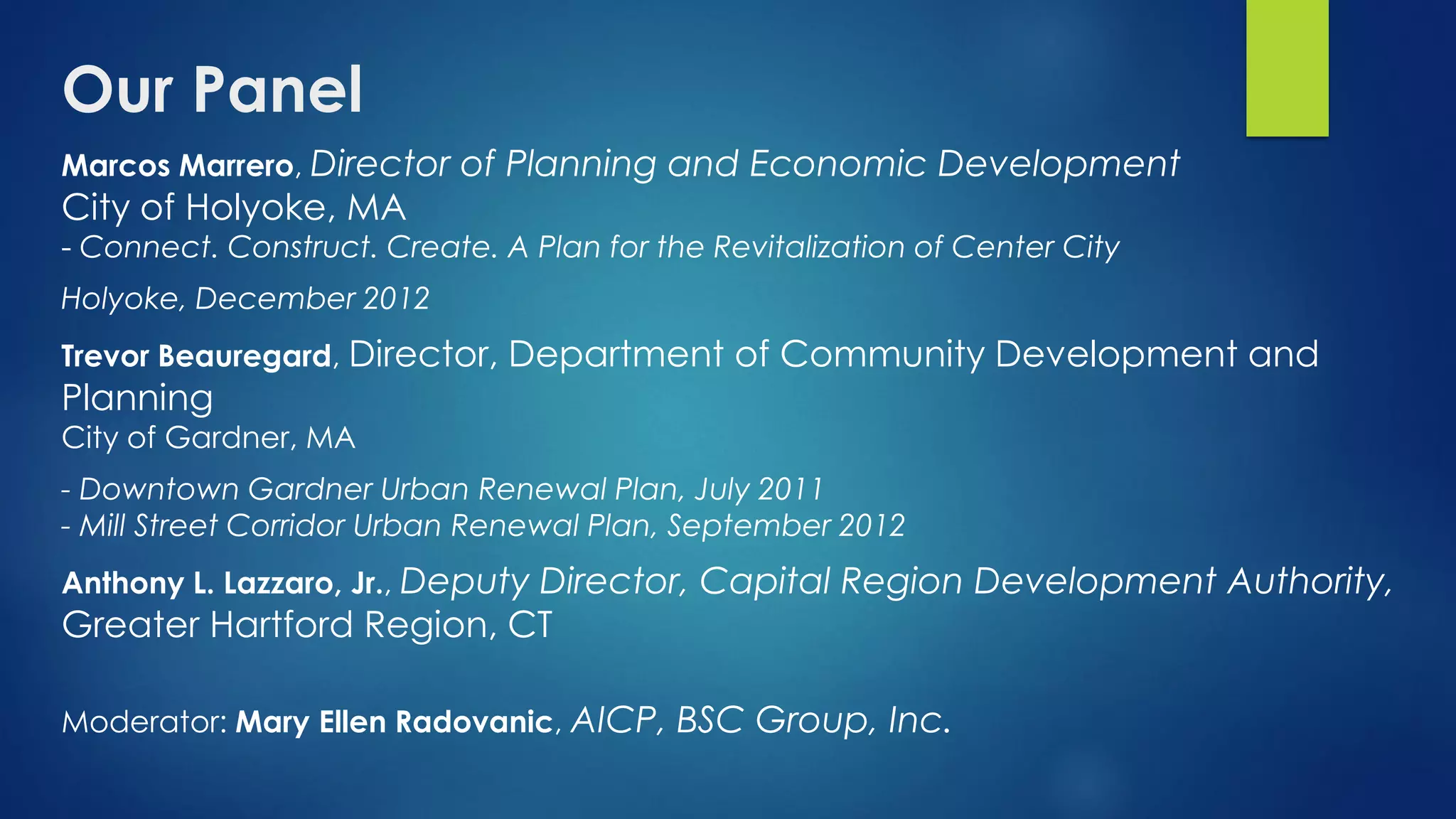 Our Panel

Marcos Marrero, Director of Planning and Economic Development
City of Holyoke, MA
- Connect. Construct. Create. A Plan for the Revitalization of Center City

Holyoke, December 2012

Trevor Beauregard, Director, Department of Community Development and Planning
City of Gardner, MA

- Downtown Gardner Urban Renewal Plan, July 2011
- Mill Street Corridor Urban Renewal Plan, September 2012

Anthony L. Lazzaro, Jr., Deputy Director, Capital Region Development Authority, Greater Hartford Region, CT

Moderator: Mary Ellen Radovanic, AICP, BSC Group, Inc.